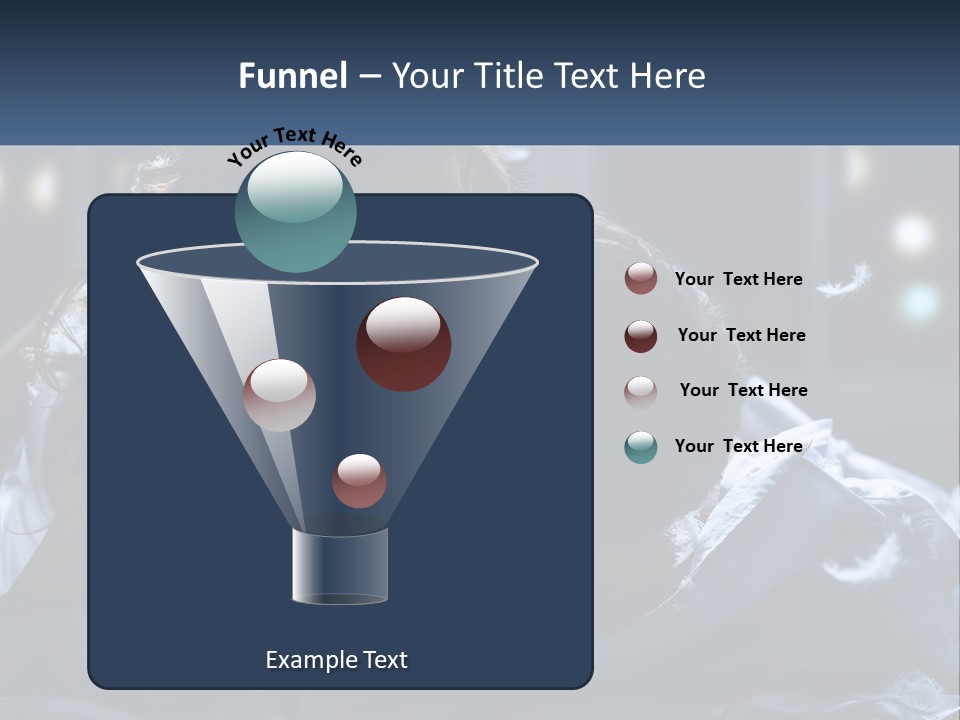 Funnel – Your Title Text Here

Your Text Here

Your Text Here

Your Text Here

Your Text Here

Your Text Here

Example Text